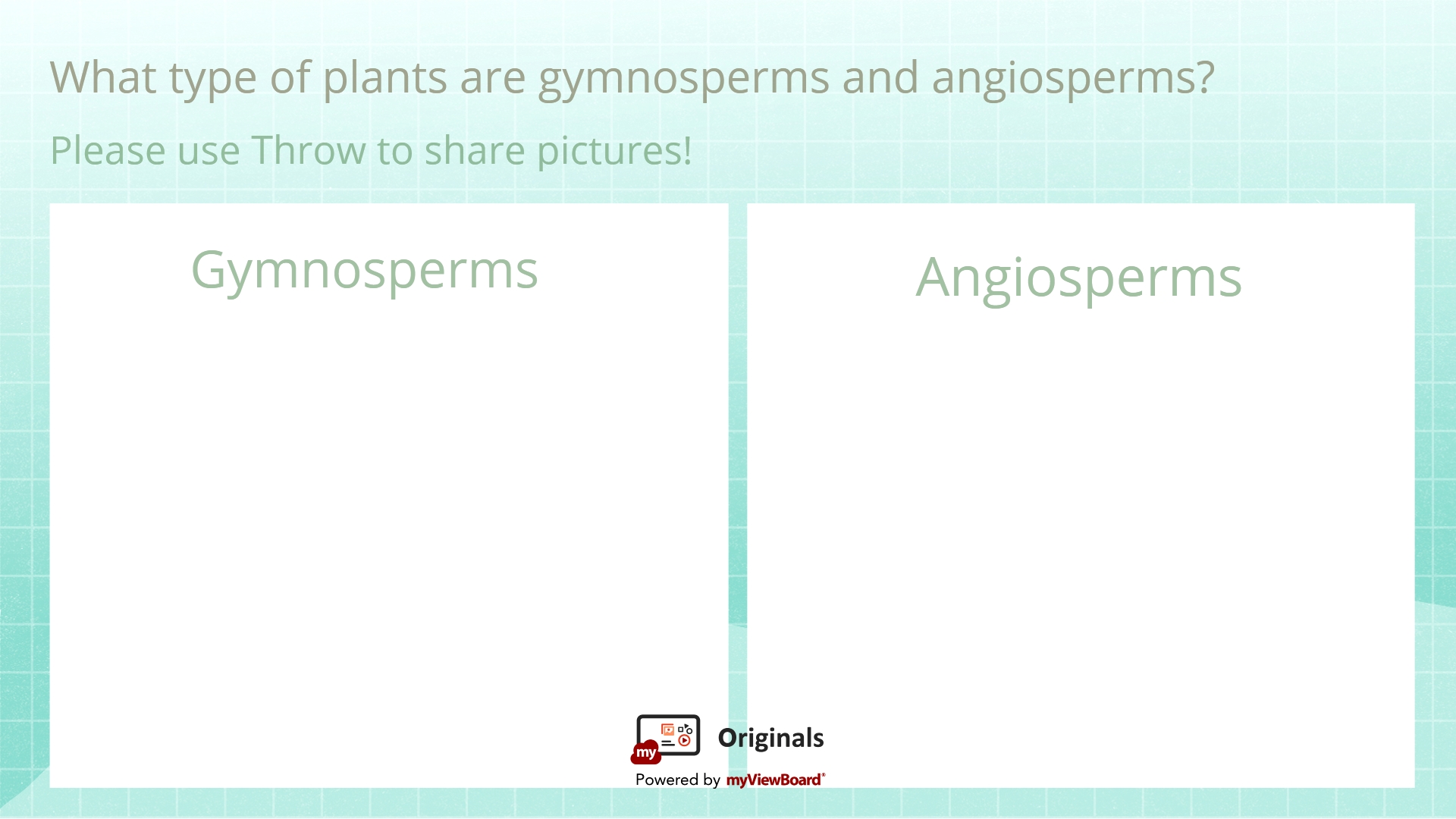 What type of plants are gymnosperms and angiosperms?

Please use Throw to share pictures!

Gymnosperms

Angiosperms

my Originals

Powered by myViewBoard®